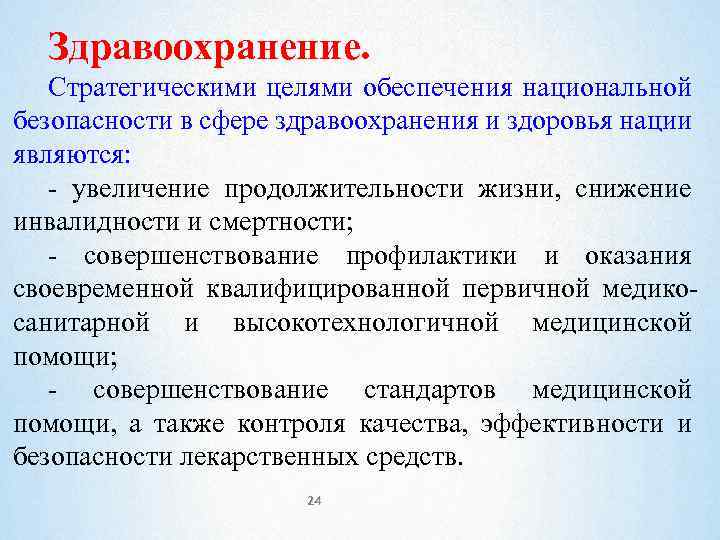 Здравоохранение.

Стратегическими целями обеспечения национальной безопасности в сфере здравоохранения и здоровья нации являются:

- увеличение продолжительности жизни, снижение инвалидности и смертности;

- совершенствование профилактики и оказания своевременной квалифицированной первичной медико-санитарной и высокотехнологичной медицинской помощи;

- совершенствование стандартов медицинской помощи, а также контроля качества, эффективности и безопасности лекарственных средств.

24